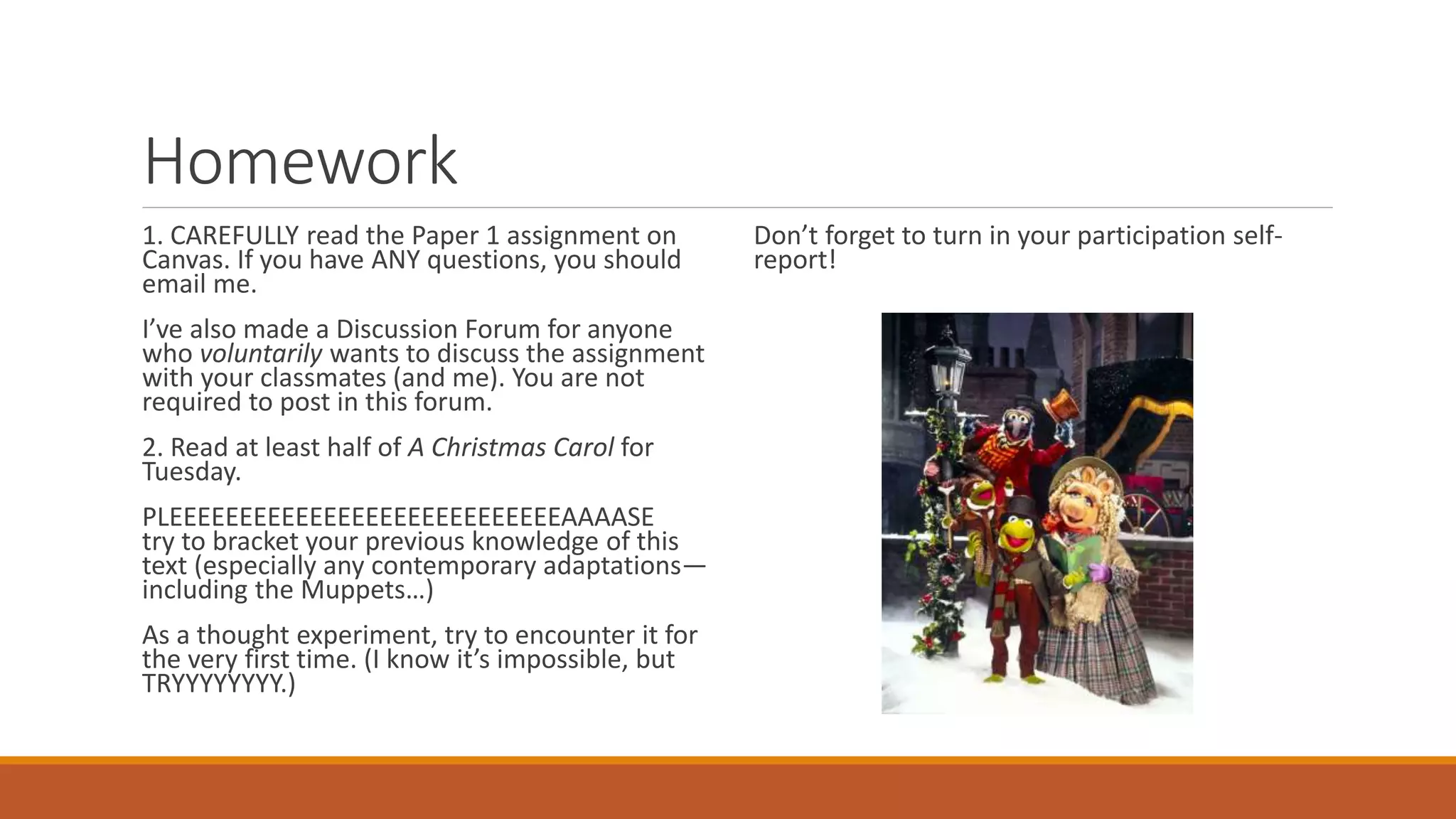 Homework

1. CAREFULLY read the Paper 1 assignment on Canvas. If you have ANY questions, you should email me.

I've also made a Discussion Forum for anyone who voluntarily wants to discuss the assignment with your classmates (and me). You are not required to post in this forum.

2. Read at least half of A Christmas Carol for Tuesday.

PLEEEEEEEEEEEEEEEEEEEEEEEEEEEAAAASE try to bracket your previous knowledge of this text (especially any contemporary adaptations—including the Muppets…)

As a thought experiment, try to encounter it for the very first time. (I know it's impossible, but TRYYYYYYYY.)

Don't forget to turn in your participation self-report!